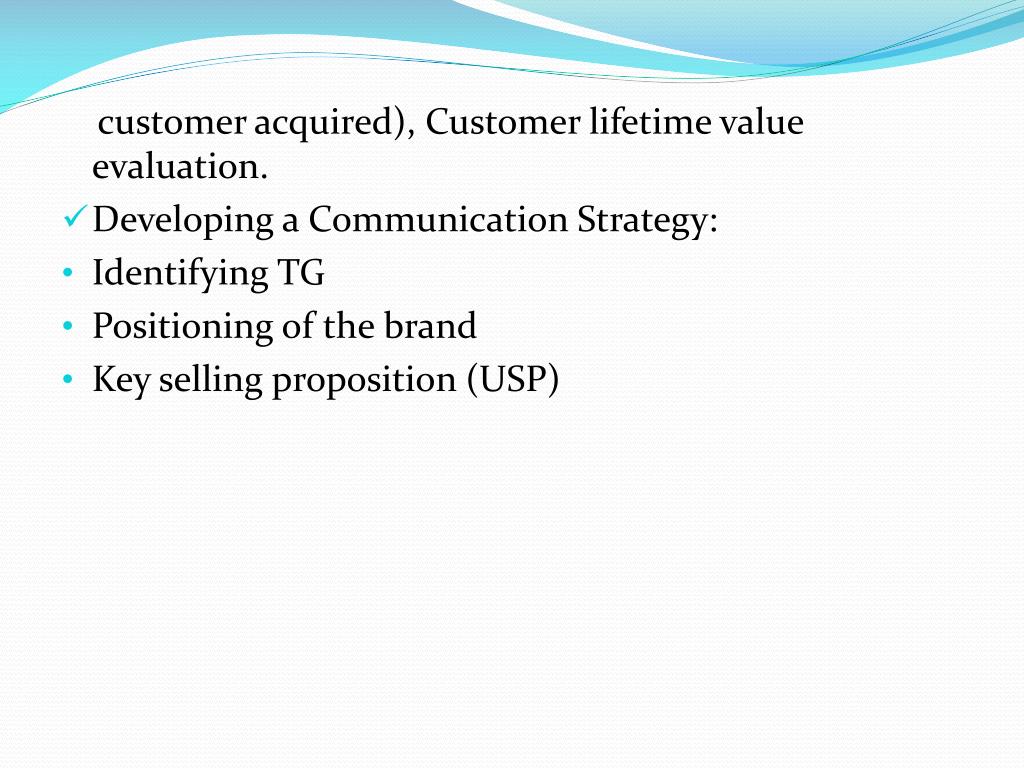 customer acquired), Customer lifetime value evaluation.

✓ Developing a Communication Strategy:

• Identifying TG
• Positioning of the brand
• Key selling proposition (USP)